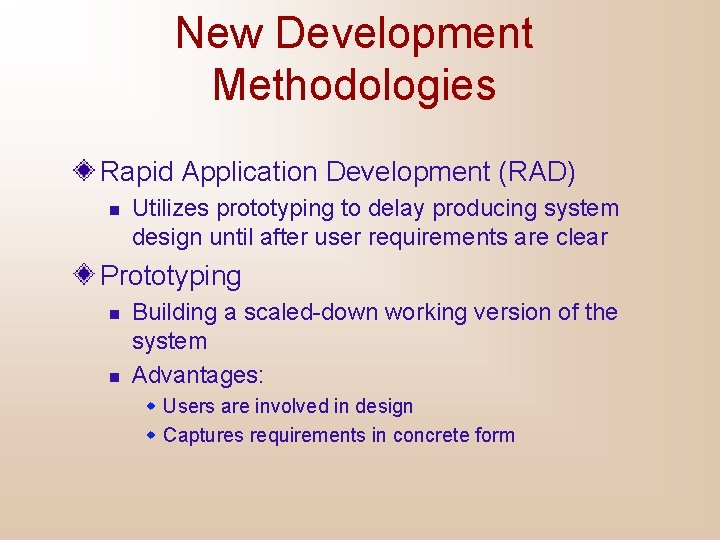 New Development Methodologies

Rapid Application Development (RAD)

Utilizes prototyping to delay producing system design until after user requirements are clear

Prototyping

Building a scaled-down working version of the system

Advantages:

Users are involved in design

Captures requirements in concrete form